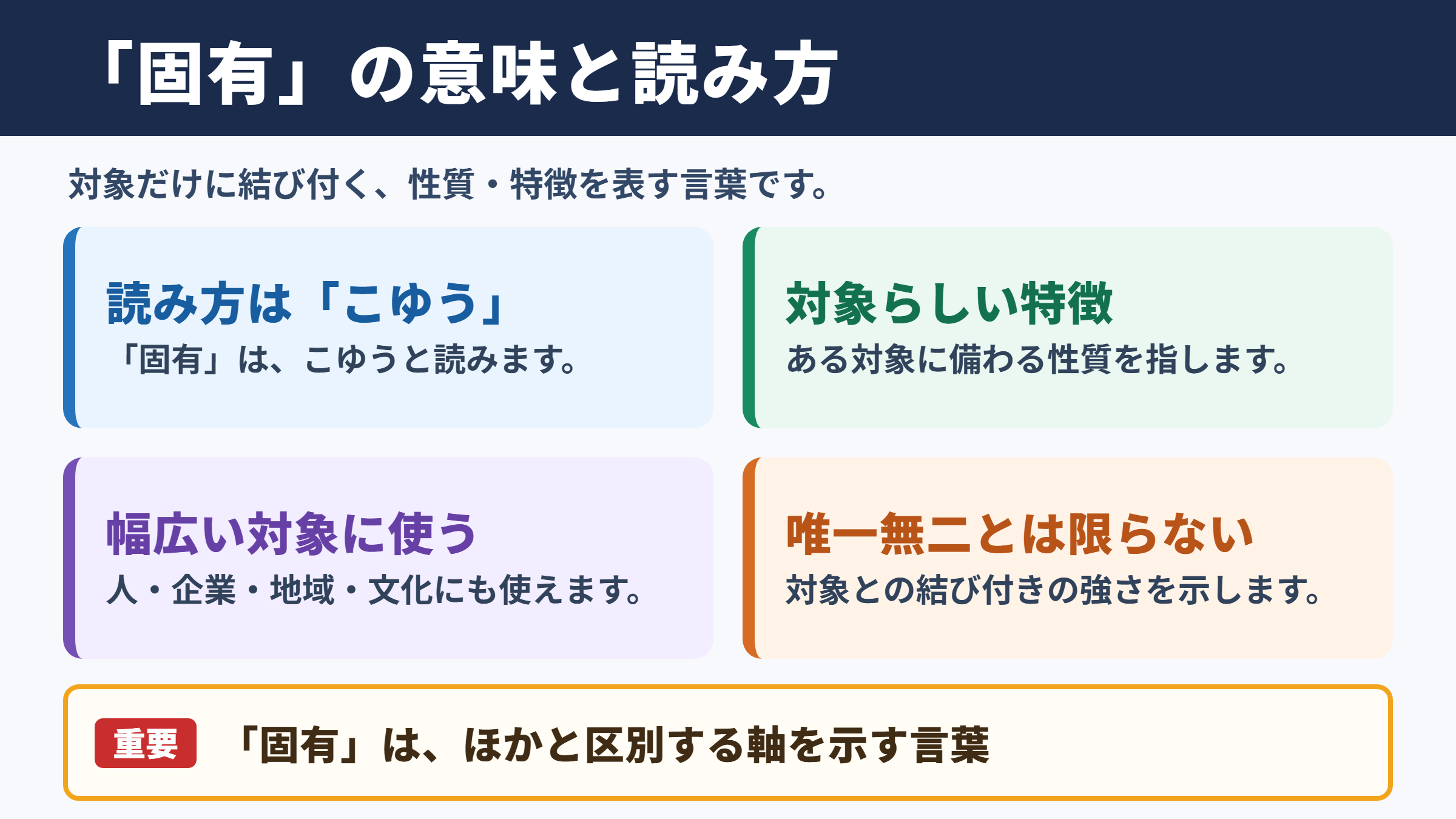 「固有」の意味と読み方

対象だけに結び付く、性質・特徴を表す言葉です。

読み方は「こゆう」
「固有」は、こゆうと読みます。

対象らしい特徴
ある対象に備わる性質を指します。

幅広い対象に使う
人・企業・地域・文化にも使えます。

唯一無二とは限らない
対象との結び付きの強さを示します。

重要 「固有」は、ほかと区別する軸を示す言葉